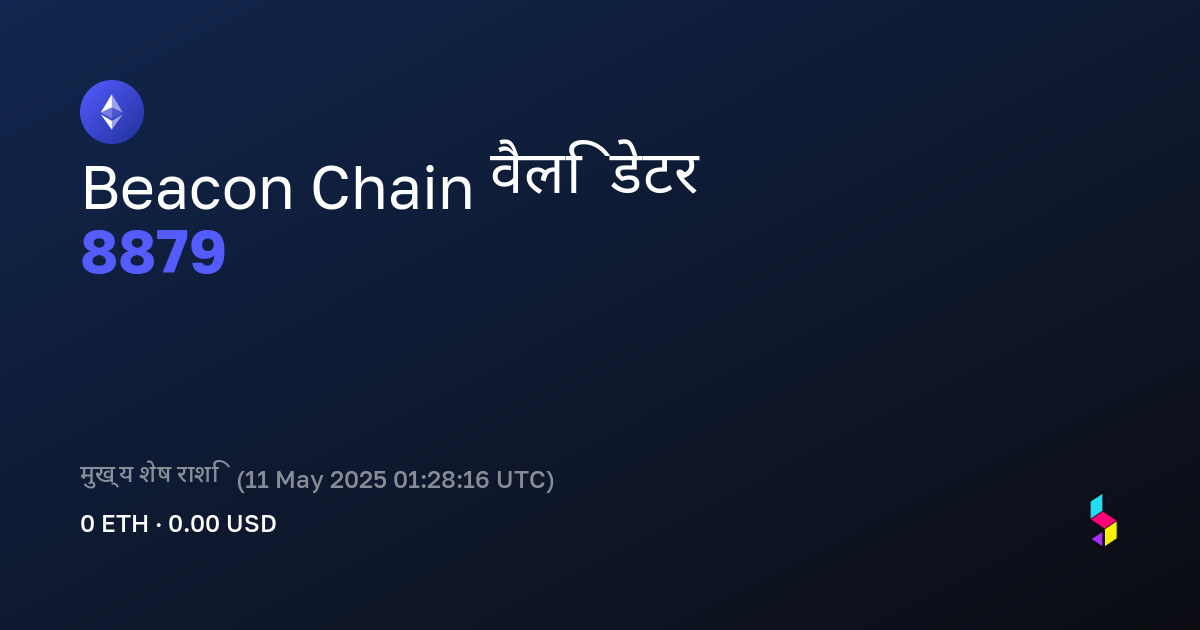 Beacon Chain वैलिडेटर
8879

मुख्य शेष राशि (11 May 2025 01:28:16 UTC)
0 ETH · 0.00 USD